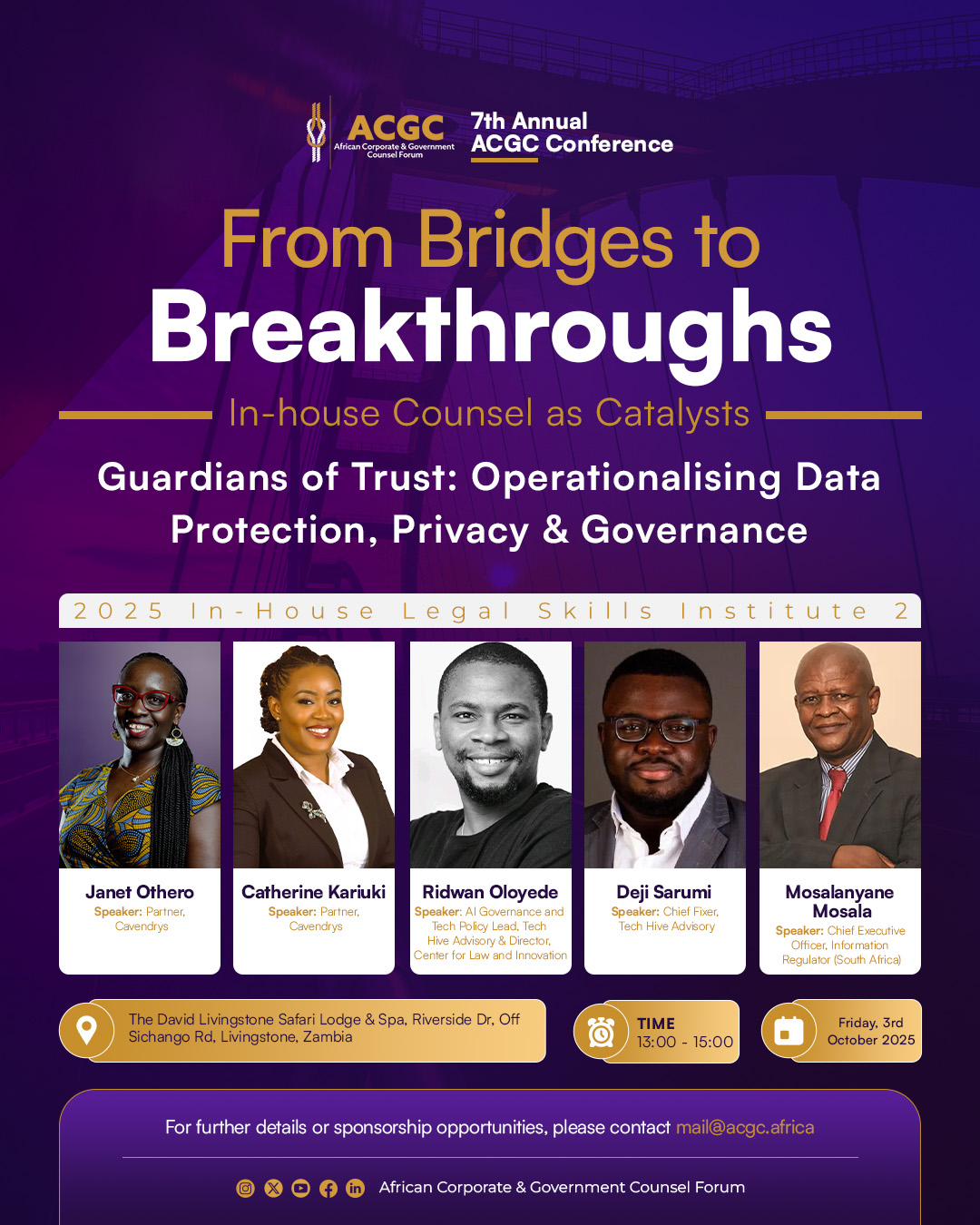 ACGC
African Corporate & Government Counsel Forum

7th Annual
ACGC Conference

From Bridges to
Breakthroughs
In-house Counsel as Catalysts

Guardians of Trust: Operationalising Data Protection, Privacy & Governance

2025 In-House Legal Skills Institute 2

Janet Othero
Speaker: Partner, Cavendrys

Catherine Kariuki
Speaker: Partner, Cavendrys

Ridwan Oloyede
Speaker: AI Governance and Tech Policy Lead, Tech Hive Advisory & Director, Center for Law and Innovation

Deji Sarumi
Speaker: Chief Fixer, Tech Hive Advisory

Mosalanyane Mosala
Speaker: Chief Executive Officer, Information Regulator (South Africa)

The David Livingstone Safari Lodge & Spa, Riverside Dr, Off Sichango Rd, Livingstone, Zambia

TIME
13:00 - 15:00

Friday, 3rd October 2025

For further details or sponsorship opportunities, please contact mail@acgc.africa

African Corporate & Government Counsel Forum